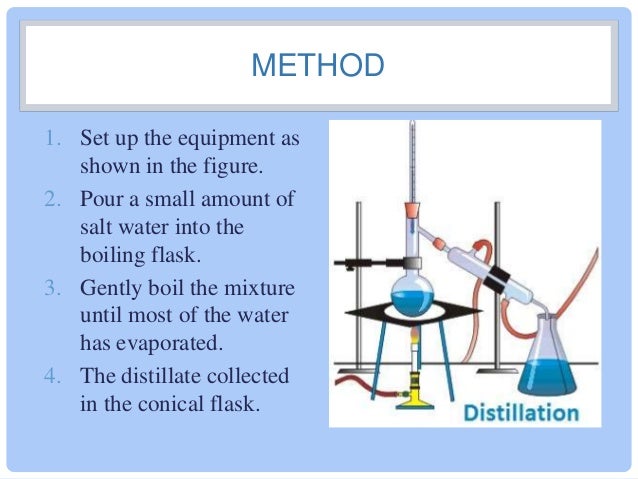 METHOD

1. Set up the equipment as shown in the figure.
2. Pour a small amount of salt water into the boiling flask.
3. Gently boil the mixture until most of the water has evaporated.
4. The distillate collected in the conical flask.

Distillation